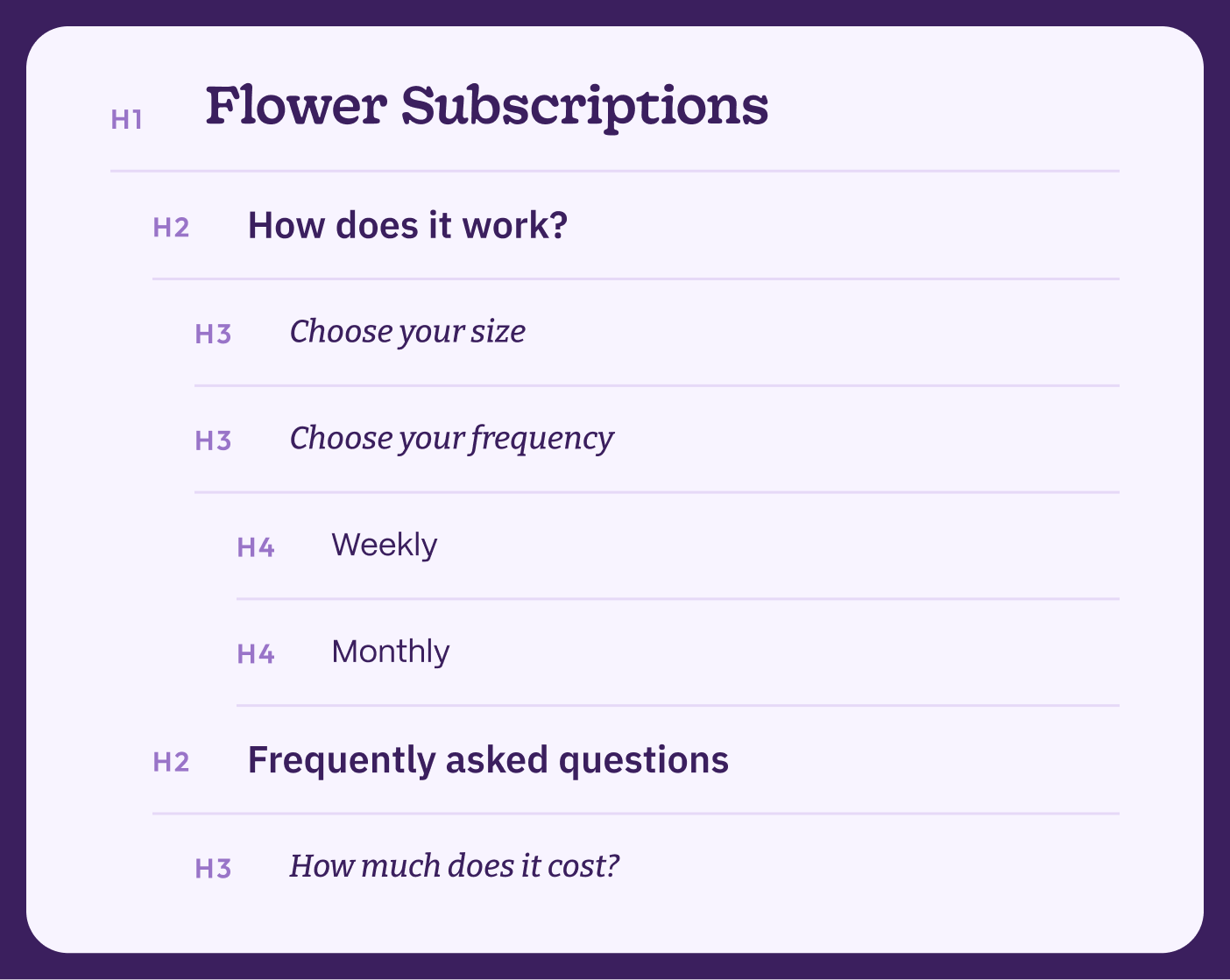 H1 Flower Subscriptions

H2 How does it work?

H3 Choose your size

H3 Choose your frequency

H4 Weekly

H4 Monthly

H2 Frequently asked questions

H3 How much does it cost?